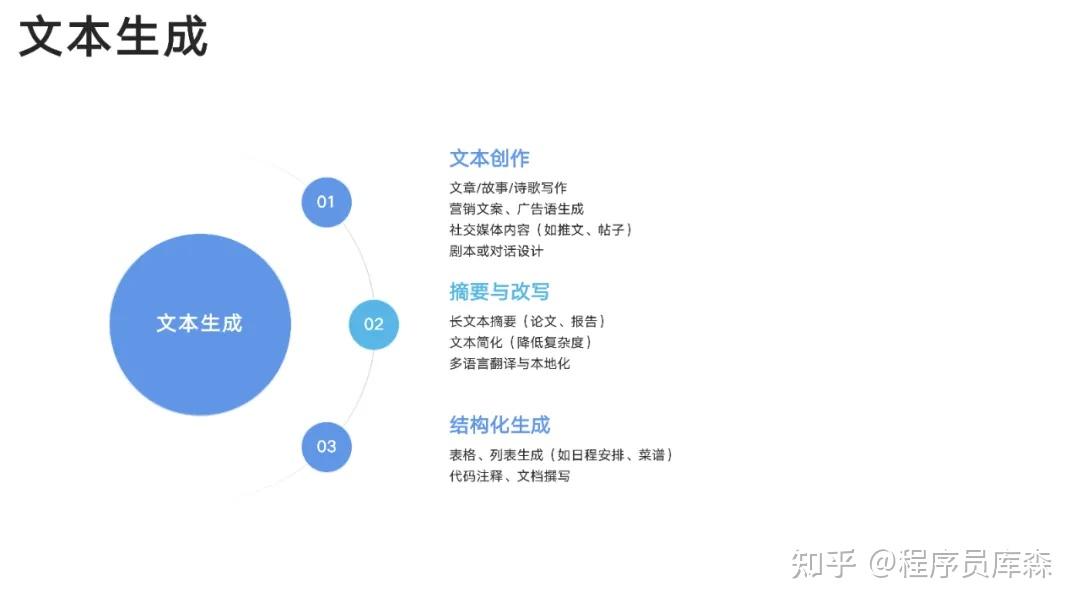 文本生成

文本生成

01

02

03

文本创作

文章/故事/诗歌写作
营销文案、广告语生成
社交媒体内容（如推文、帖子）
剧本或对话设计

摘要与改写

长文本摘要（论文、报告）
文本简化（降低复杂度）
多语言翻译与本地化

结构化生成

表格、列表生成（如日程安排、菜谱）
代码注释、文档撰写

知乎 @程序员库森